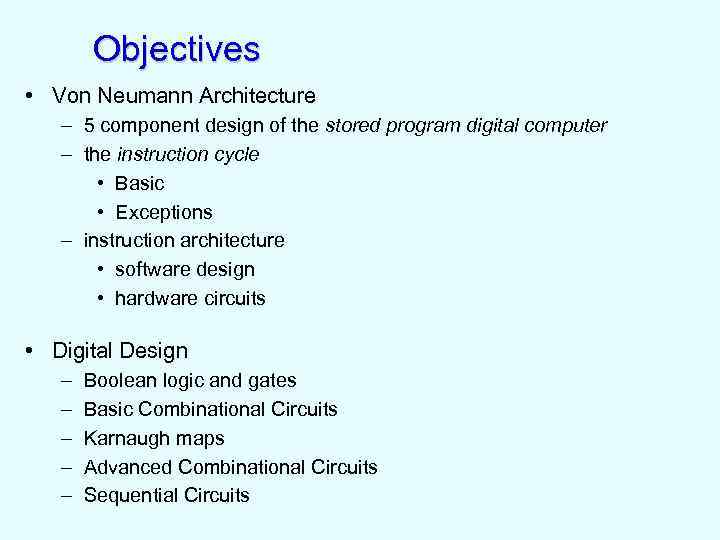 Objectives

• Von Neumann Architecture
  – 5 component design of the stored program digital computer
  – the instruction cycle
    • Basic
    • Exceptions
  – instruction architecture
    • software design
    • hardware circuits

• Digital Design
  – Boolean logic and gates
  – Basic Combinational Circuits
  – Karnaugh maps
  – Advanced Combinational Circuits
  – Sequential Circuits